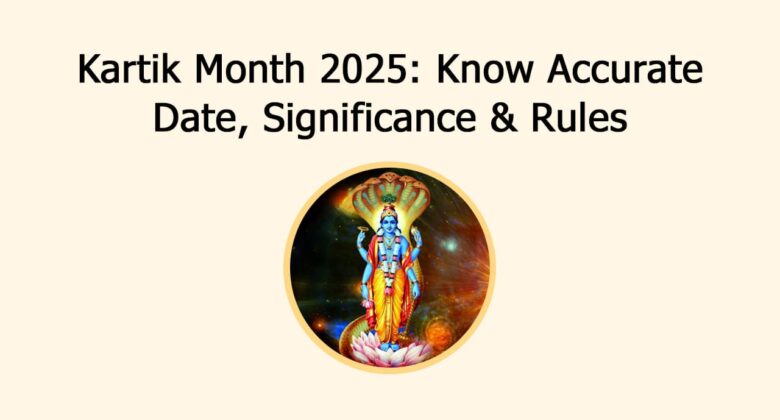 Kartik Month 2025: Know Accurate Date, Significance & Rules